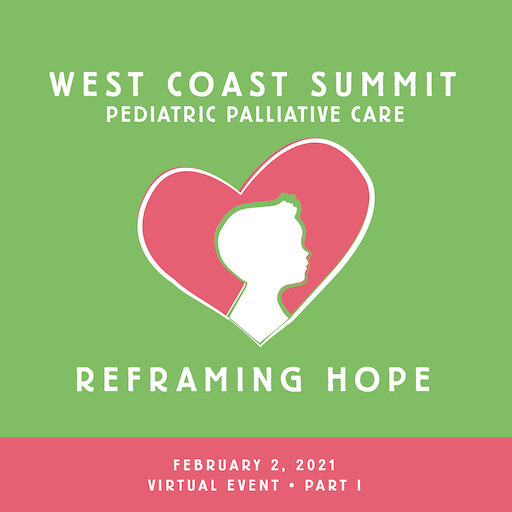 WEST COAST SUMMIT
PEDIATRIC PALLIATIVE CARE

REFRAMING HOPE

FEBRUARY 2, 2021
VIRTUAL EVENT • PART I